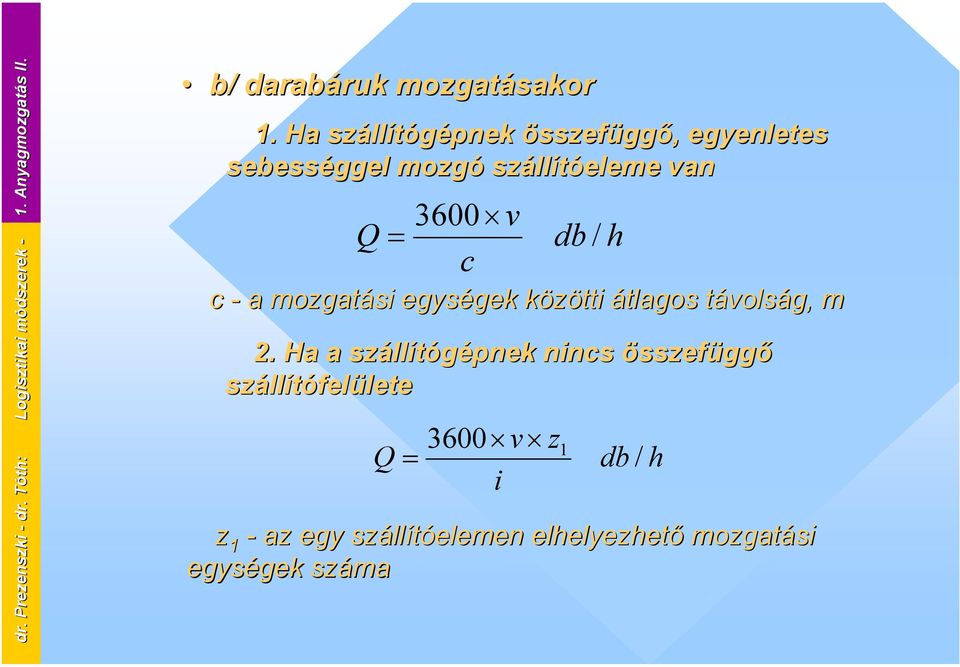 dr. Prezenszki - dr. Tóth: Logisztikai módszerek - 1. Anyagmozgatás II.

• b/ darabáruk mozgatásakor

1. Ha szállítógépnek összefüggő, egyenletes sebességgel mozgó szállítóeleme van

$Q = \frac{3600 \times v}{c} \quad db/h$

c - a mozgatási egységek közötti átlagos távolság, m

2. Ha a szállítógépnek nincs összefüggő szállítófelülete

$Q = \frac{3600 \times v \times z_1}{i} \quad db/h$

$z_1$ - az egy szállítóelemen elhelyezhető mozgatási egységek száma